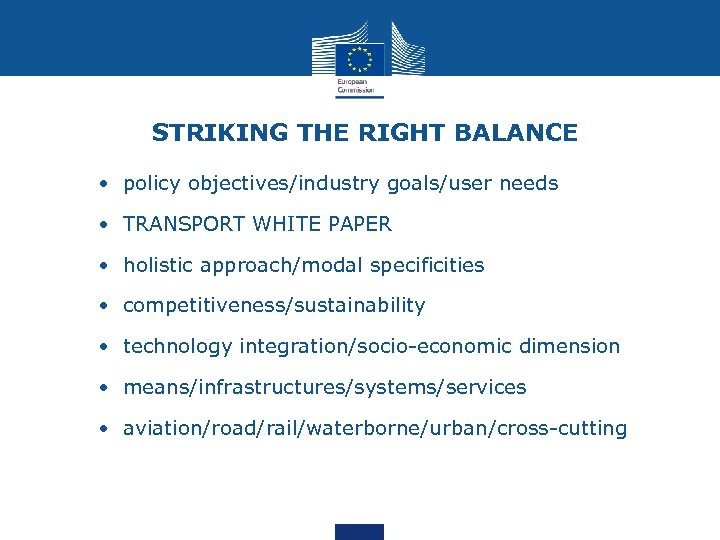 European Commission

STRIKING THE RIGHT BALANCE

• policy objectives/industry goals/user needs

• TRANSPORT WHITE PAPER

• holistic approach/modal specificities

• competitiveness/sustainability

• technology integration/socio-economic dimension

• means/infrastructures/systems/services

• aviation/road/rail/waterborne/urban/cross-cutting